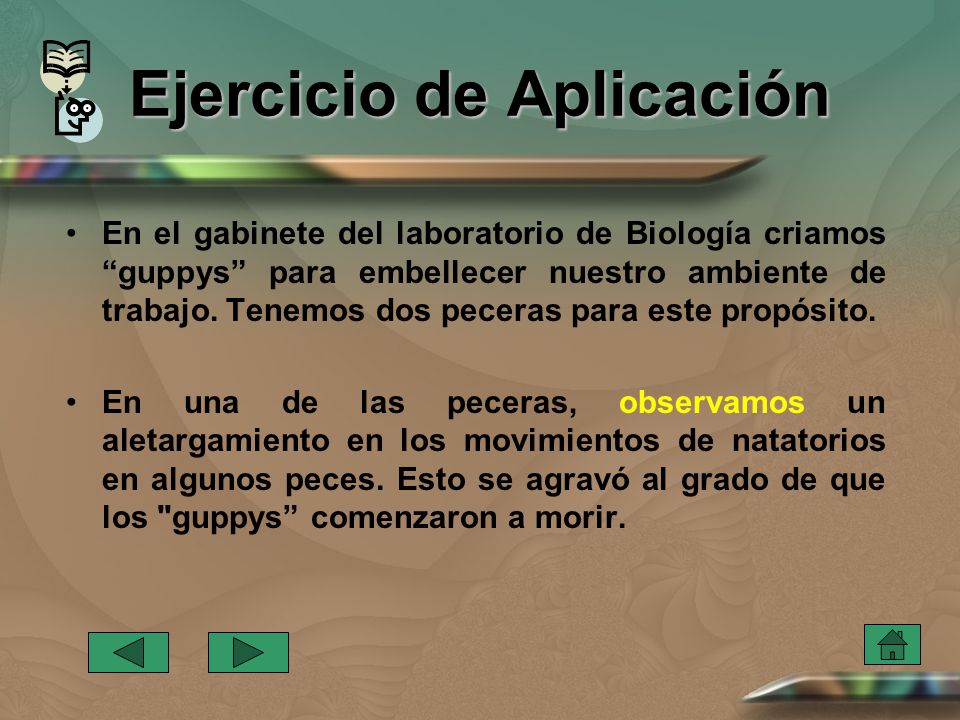 Ejercicio de Aplicación

• En el gabinete del laboratorio de Biología criamos “guppys” para embellecer nuestro ambiente de trabajo. Tenemos dos peceras para este propósito.

• En una de las peceras, observamos un aletargamiento en los movimientos de natatorios en algunos peces. Esto se agravó al grado de que los "guppys” comenzaron a morir.